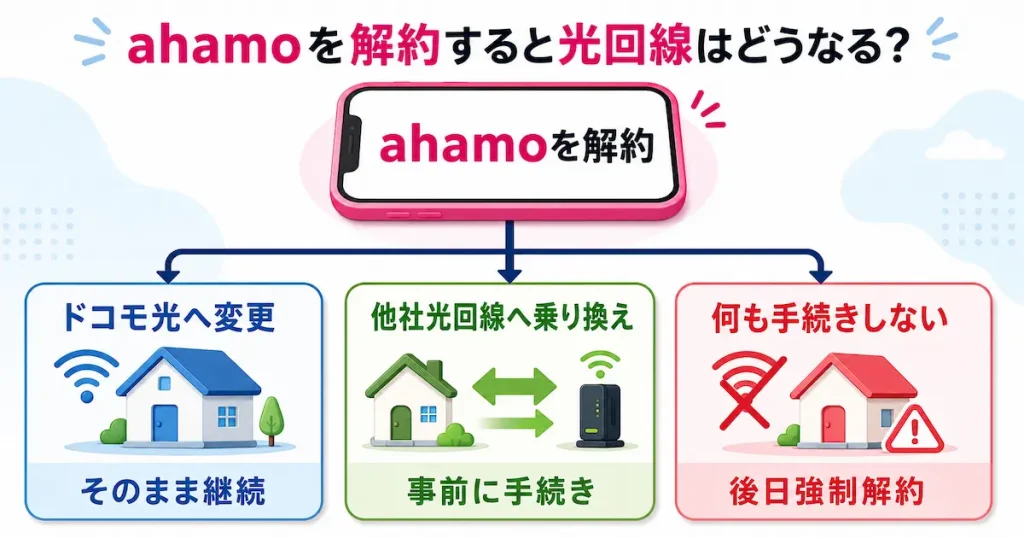 ahamoを解約すると光回線はどうなる？

ahamoを解約

ドコモ光へ変更

そのまま継続

他社光回線へ乗り換え

事前に手続き

何も手続きしない

後日強制解約